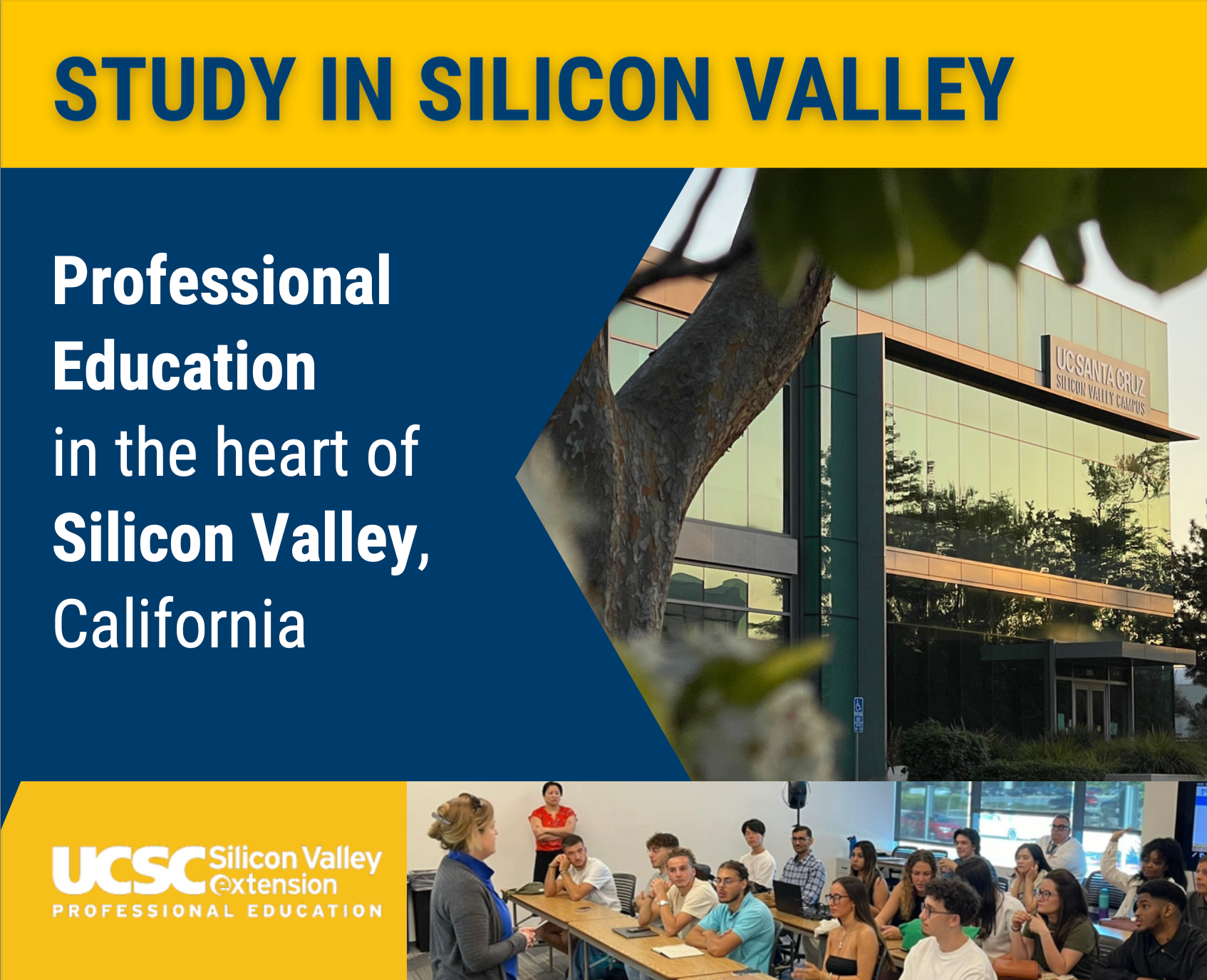 STUDY IN SILICON VALLEY

Professional Education in the heart of Silicon Valley, California

UC SANTA CRUZ
SILICON VALLEY CAMPUS

UCSC Silicon Valley extension
PROFESSIONAL EDUCATION